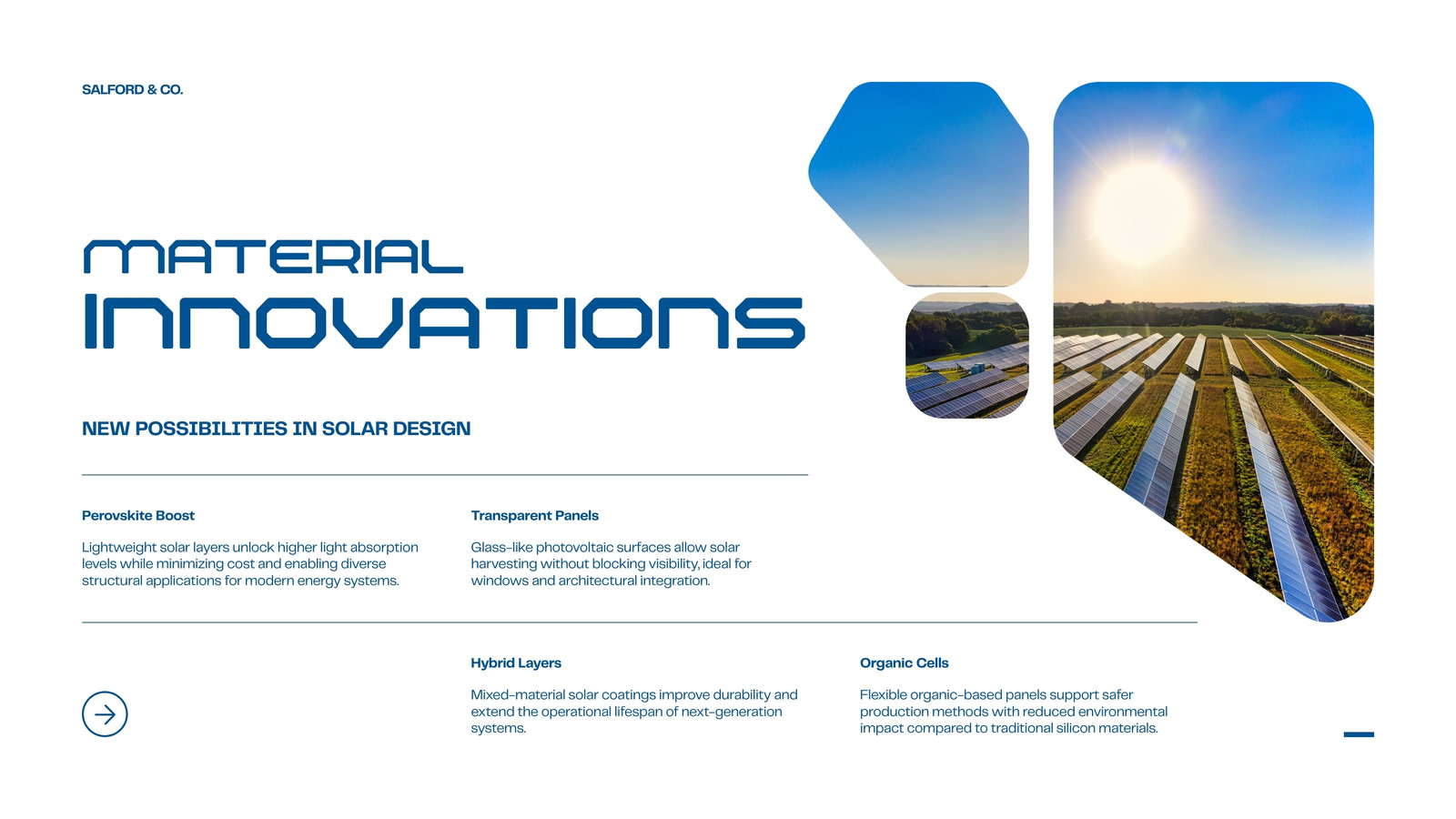 SALFORD & CO.

MATERIAL
INNOVATIONS

NEW POSSIBILITIES IN SOLAR DESIGN

Perovskite Boost

Lightweight solar layers unlock higher light absorption levels while minimizing cost and enabling diverse structural applications for modern energy systems.

Transparent Panels

Glass-like photovoltaic surfaces allow solar harvesting without blocking visibility, ideal for windows and architectural integration.

Hybrid Layers

Mixed-material solar coatings improve durability and extend the operational lifespan of next-generation systems.

Organic Cells

Flexible organic-based panels support safer production methods with reduced environmental impact compared to traditional silicon materials.